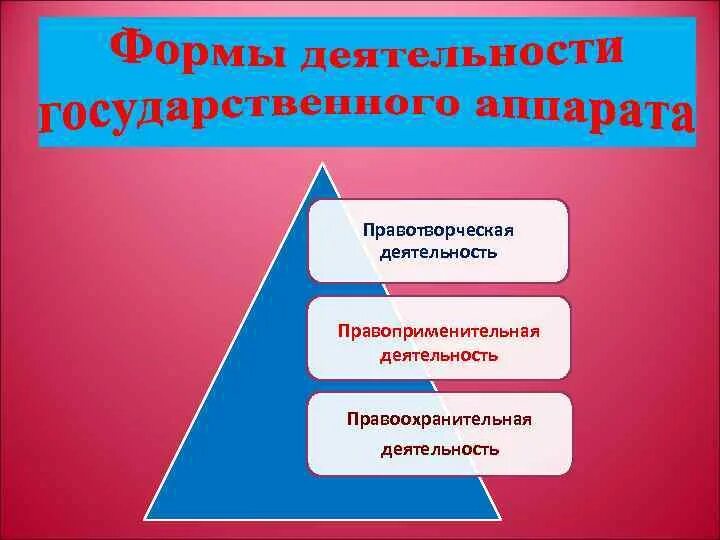 Формы деятельности государственного аппарата

Правотворческая деятельность

Правоприменительная деятельность

Правоохранительная деятельность